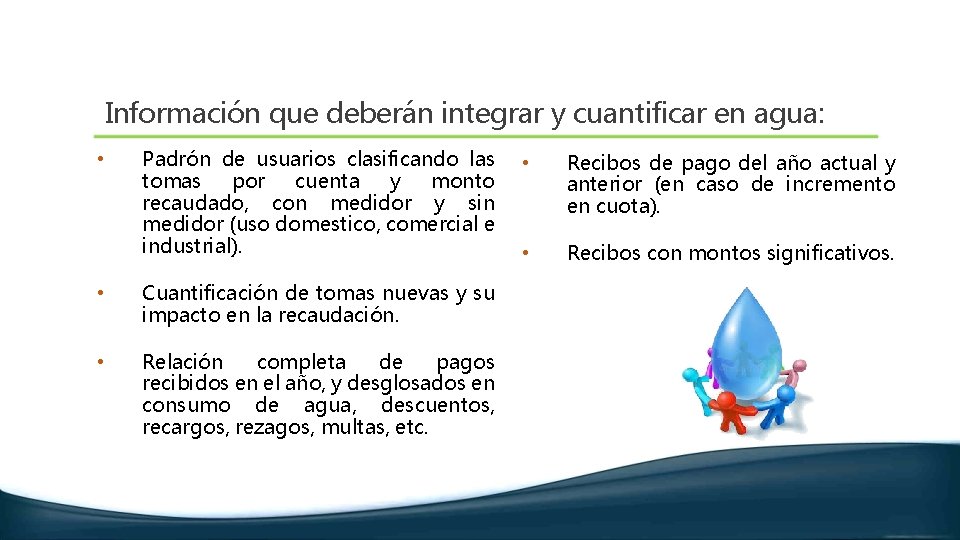 Información que deberán integrar y cuantificar en agua:

• Padrón de usuarios clasificando las tomas por cuenta y monto recaudado, con medidor y sin medidor (uso domestico, comercial e industrial).

• Cuantificación de tomas nuevas y su impacto en la recaudación.

• Relación completa de pagos recibidos en el año, y desglosados en consumo de agua, descuentos, recargos, rezagos, multas, etc.

• Recibos de pago del año actual y anterior (en caso de incremento en cuota).

• Recibos con montos significativos.